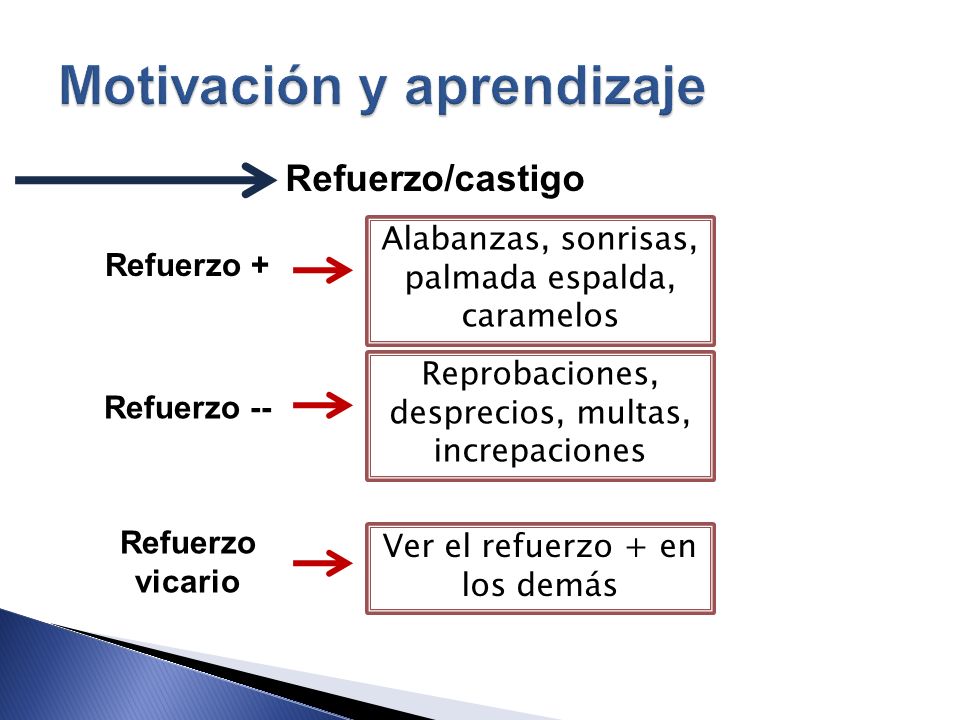 Motivación y aprendizaje

Refuerzo/castigo

Refuerzo +

Alabanzas, sonrisas, palmada espalda, caramelos

Refuerzo --

Reprobaciones, desprecios, multas, increpaciones

Refuerzo vicario

Ver el refuerzo + en los demás